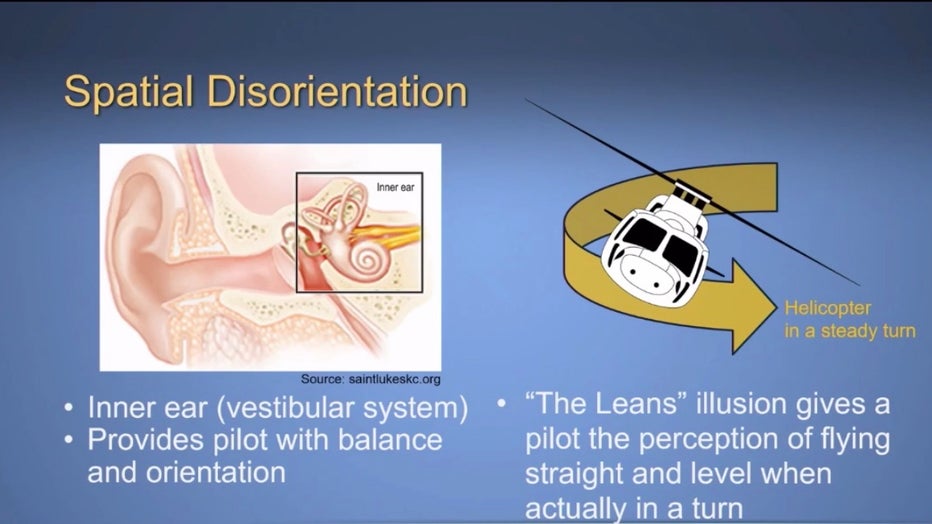 Spatial Disorientation

Inner ear

Source: saintlukeskc.org

• Inner ear (vestibular system)
• Provides pilot with balance and orientation

Helicopter in a steady turn

• "The Leans" illusion gives a pilot the perception of flying straight and level when actually in a turn